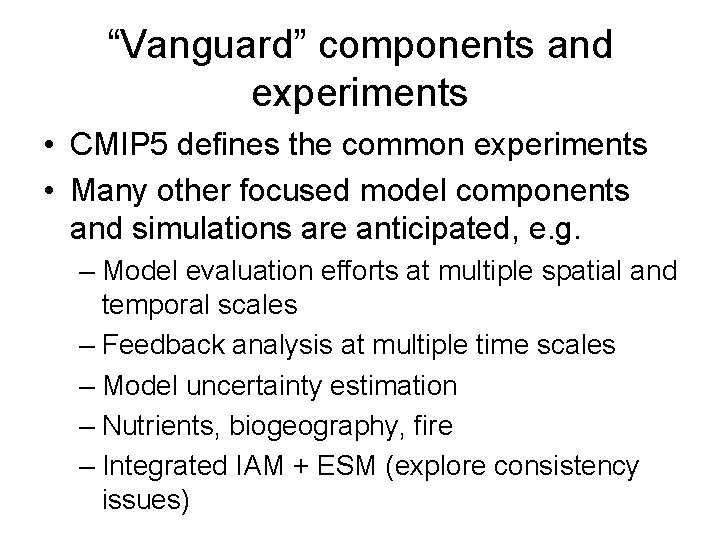 “Vanguard” components and experiments

• CMIP5 defines the common experiments
• Many other focused model components and simulations are anticipated, e.g.
– Model evaluation efforts at multiple spatial and temporal scales
– Feedback analysis at multiple time scales
– Model uncertainty estimation
– Nutrients, biogeography, fire
– Integrated IAM + ESM (explore consistency issues)